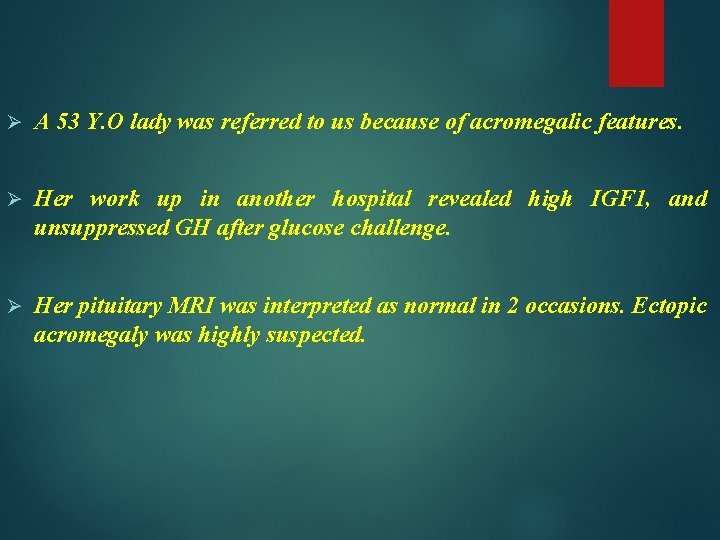 ➢ A 53 Y.O lady was referred to us because of acromegalic features.

➢ Her work up in another hospital revealed high IGF1, and unsuppressed GH after glucose challenge.

➢ Her pituitary MRI was interpreted as normal in 2 occasions. Ectopic acromegaly was highly suspected.